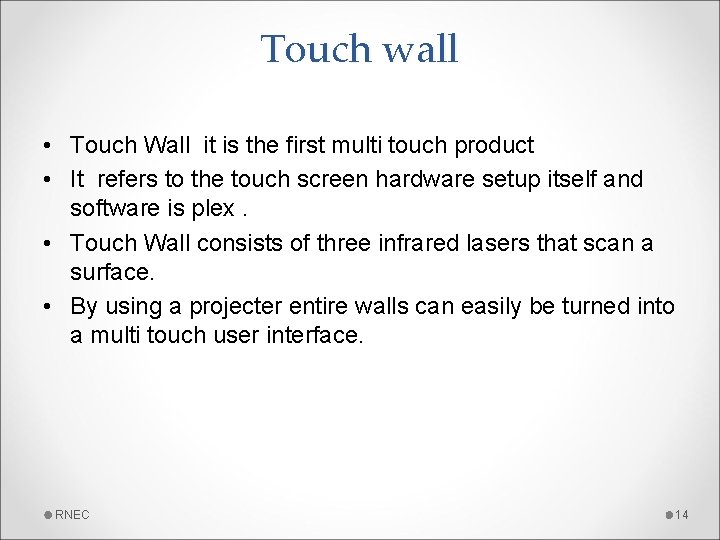 Touch wall

• Touch Wall it is the first multi touch product
• It refers to the touch screen hardware setup itself and software is plex .
• Touch Wall consists of three infrared lasers that scan a surface.
• By using a projecter entire walls can easily be turned into a multi touch user interface.

RNEC

14